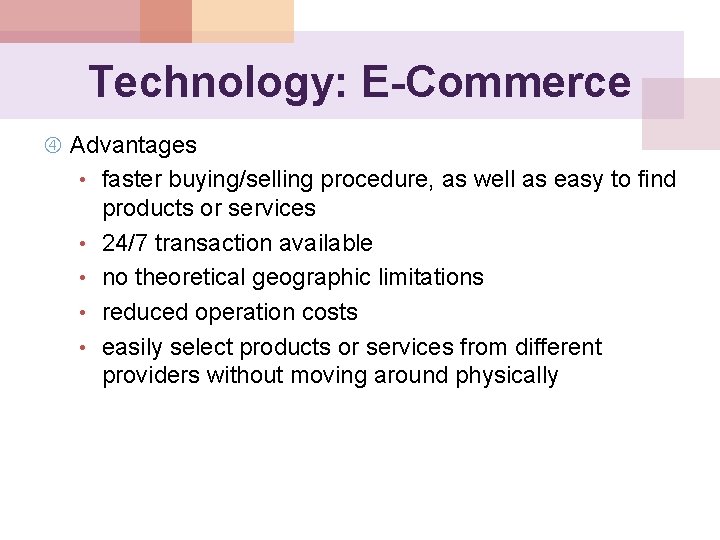 Technology: E-Commerce

④ Advantages

• faster buying/selling procedure, as well as easy to find products or services

• 24/7 transaction available

• no theoretical geographic limitations

• reduced operation costs

• easily select products or services from different providers without moving around physically